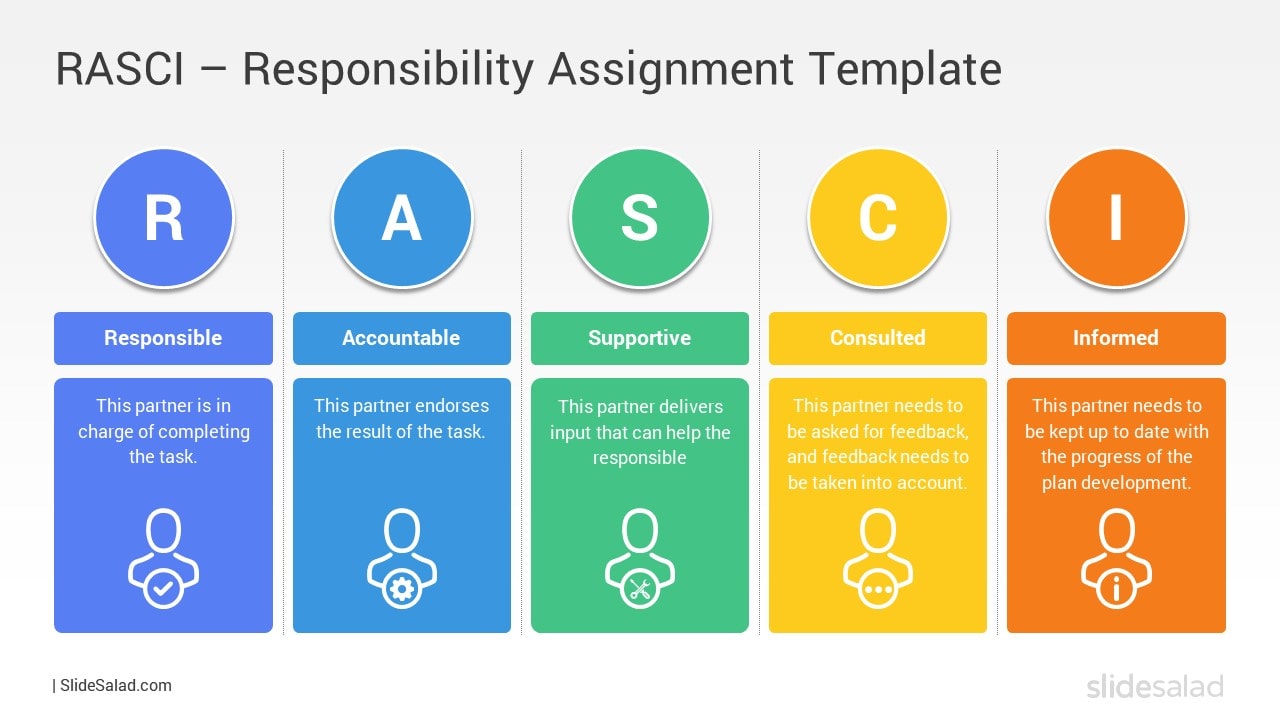 RASCI – Responsibility Assignment Template

R

Responsible

This partner is in charge of completing the task.

A

Accountable

This partner endorses the result of the task.

S

Supportive

This partner delivers input that can help the responsible

C

Consulted

This partner needs to be asked for feedback, and feedback needs to be taken into account.

I

Informed

This partner needs to be kept up to date with the progress of the plan development.

| SlideSalad.com

slidesalad